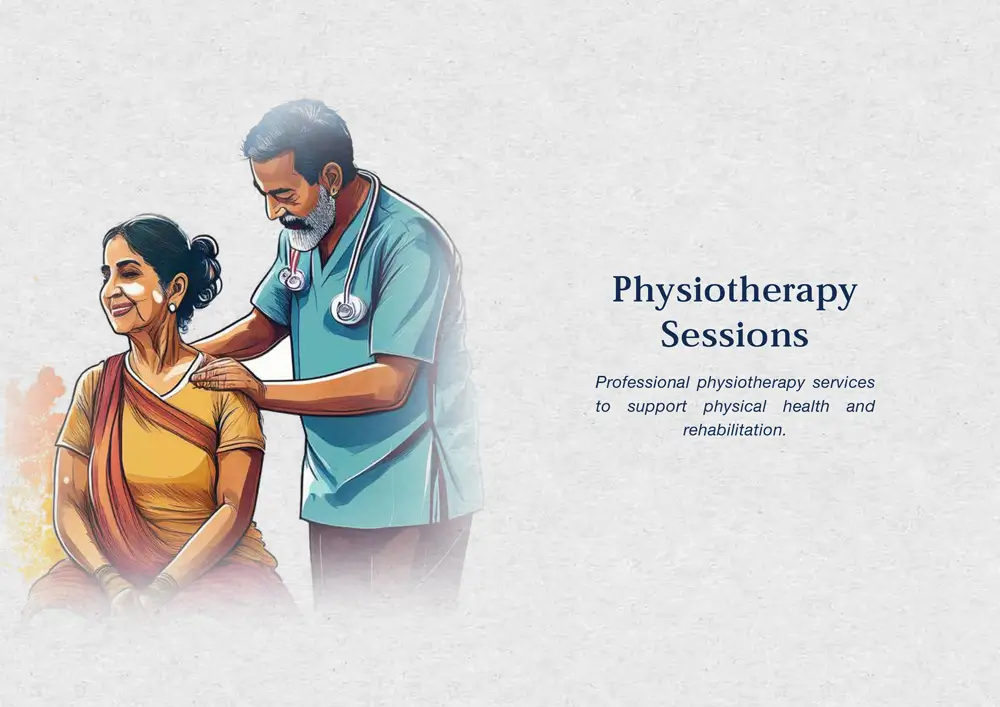 Physiotherapy Sessions

Professional physiotherapy services to support physical health and rehabilitation.